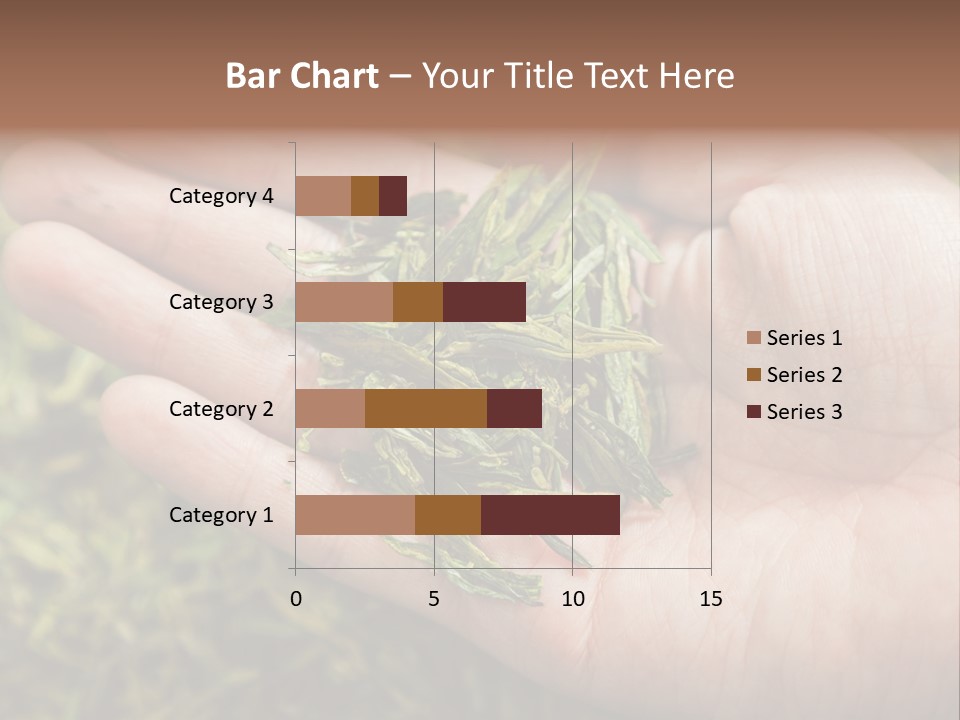 Bar Chart – Your Title Text Here

Category 4
Category 3
Category 2
Category 1

0
5
10
15

Series 1
Series 2
Series 3